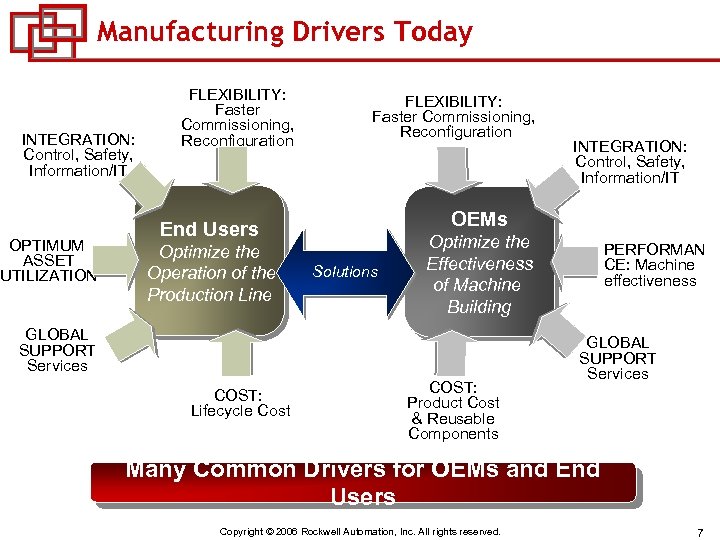 Manufacturing Drivers Today

FLEXIBILITY: Faster Commissioning, Reconfiguration

INTEGRATION: Control, Safety, Information/IT

OPTIMUM ASSET UTILIZATION

GLOBAL SUPPORT Services

COST: Lifecycle Cost

End Users
Optimize the Operation of the Production Line

Solutions

OEMs
Optimize the Effectiveness of Machine Building

FLEXIBILITY: Faster Commissioning, Reconfiguration

INTEGRATION: Control, Safety, Information/IT

PERFORMAN CE: Machine effectiveness

GLOBAL SUPPORT Services

COST: Product Cost & Reusable Components

Many Common Drivers for OEMs and End Users

Copyright © 2006 Rockwell Automation, Inc. All rights reserved.

7